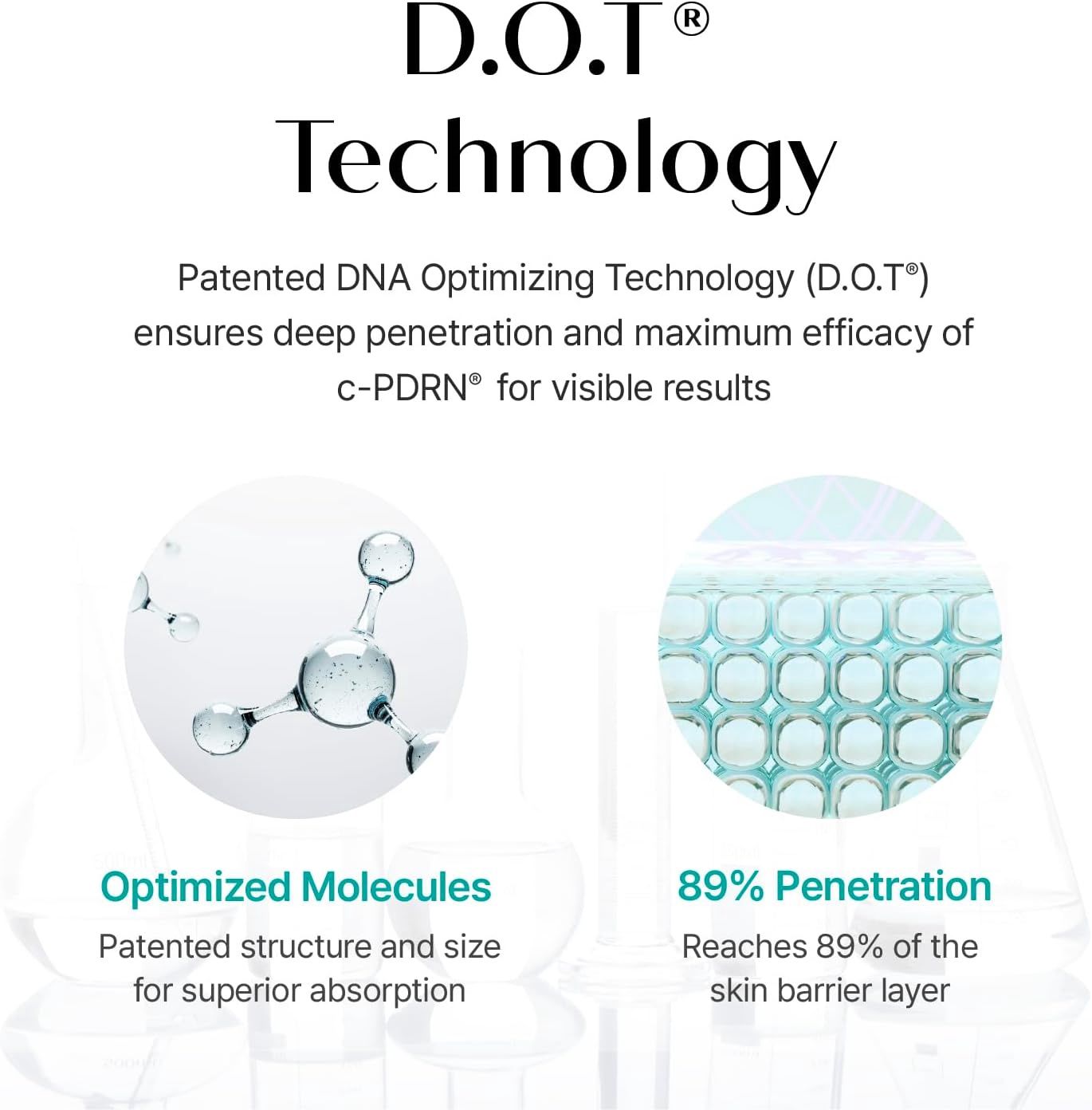 D.O.T®
Technology

Patented DNA Optimizing Technology (D.O.T®) ensures deep penetration and maximum efficacy of c-PDRN® for visible results

Optimized Molecules
Patented structure and size for superior absorption

89% Penetration
Reaches 89% of the skin barrier layer